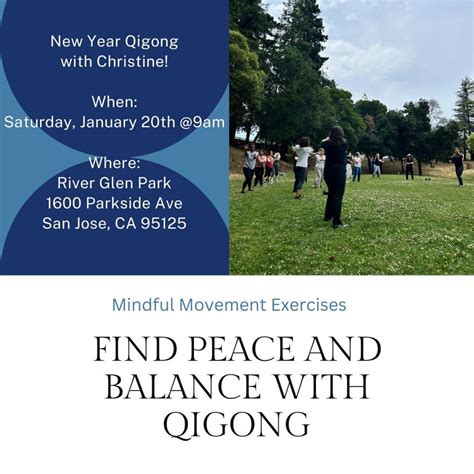 New Year Qigong with Christine!

When:
Saturday, January 20th @9am

Where:
River Glen Park
1600 Parkside Ave
San Jose, CA 95125

Mindful Movement Exercises

FIND PEACE AND BALANCE WITH QIGONG